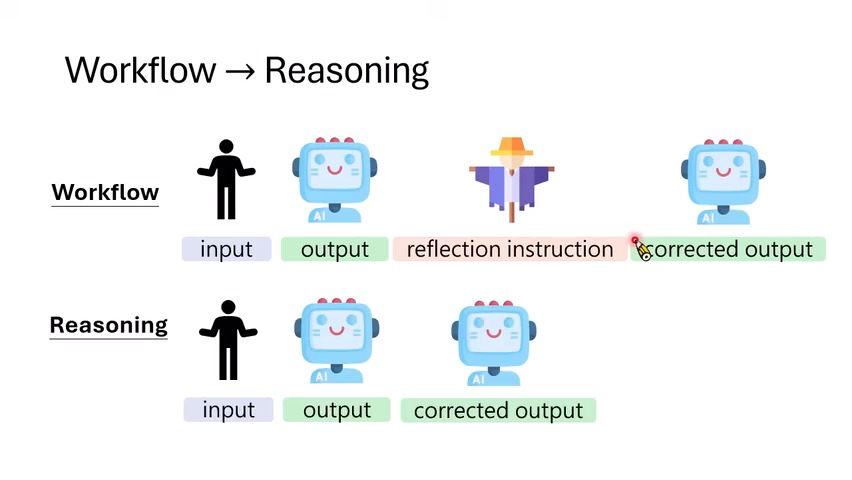 Workflow → Reasoning

Workflow

AI

AI

input output reflection instruction corrected output

Reasoning

AI

AI

input output corrected output